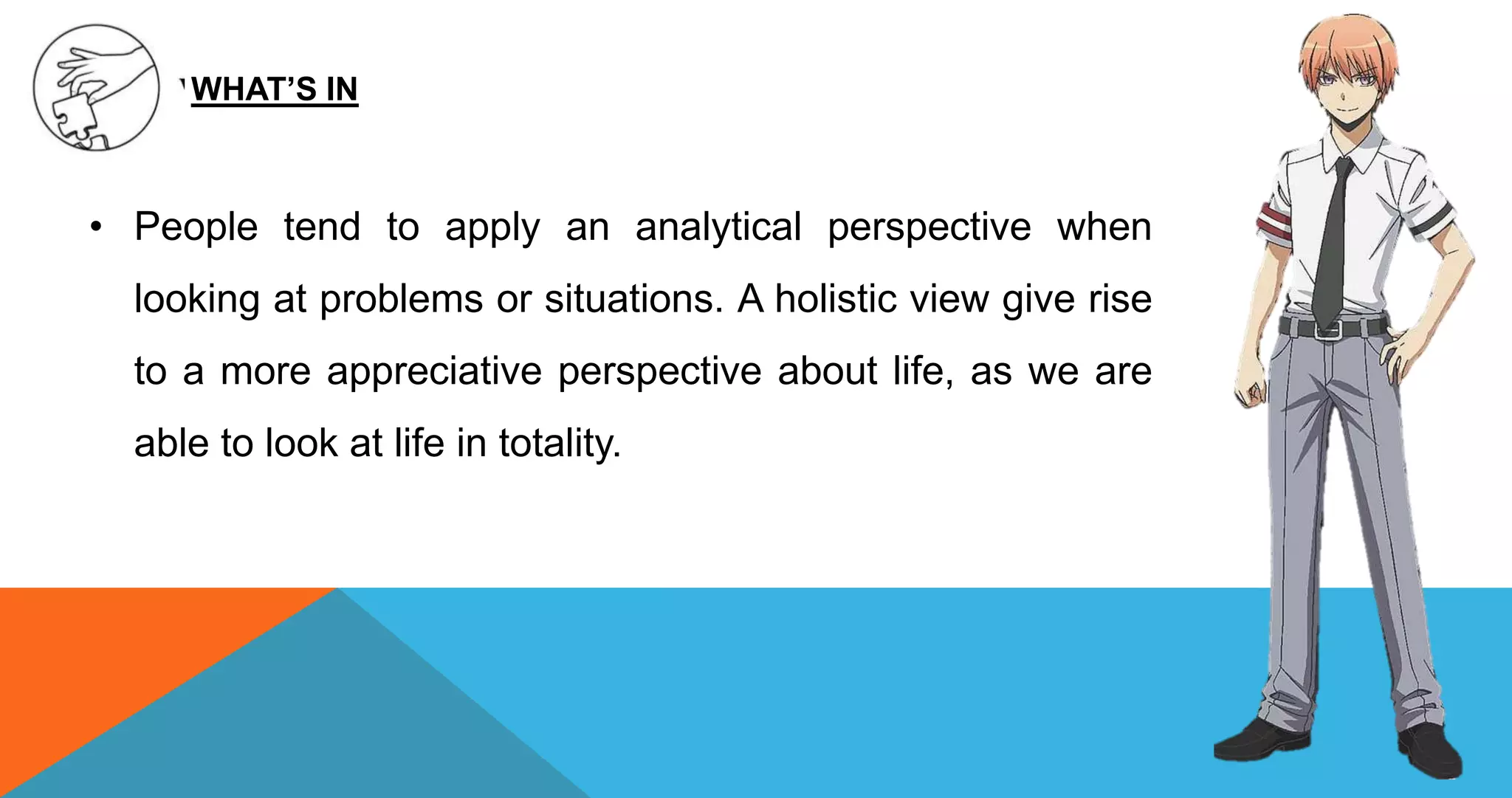 WHAT'S IN

• People tend to apply an analytical perspective when looking at problems or situations. A holistic view give rise to a more appreciative perspective about life, as we are able to look at life in totality.